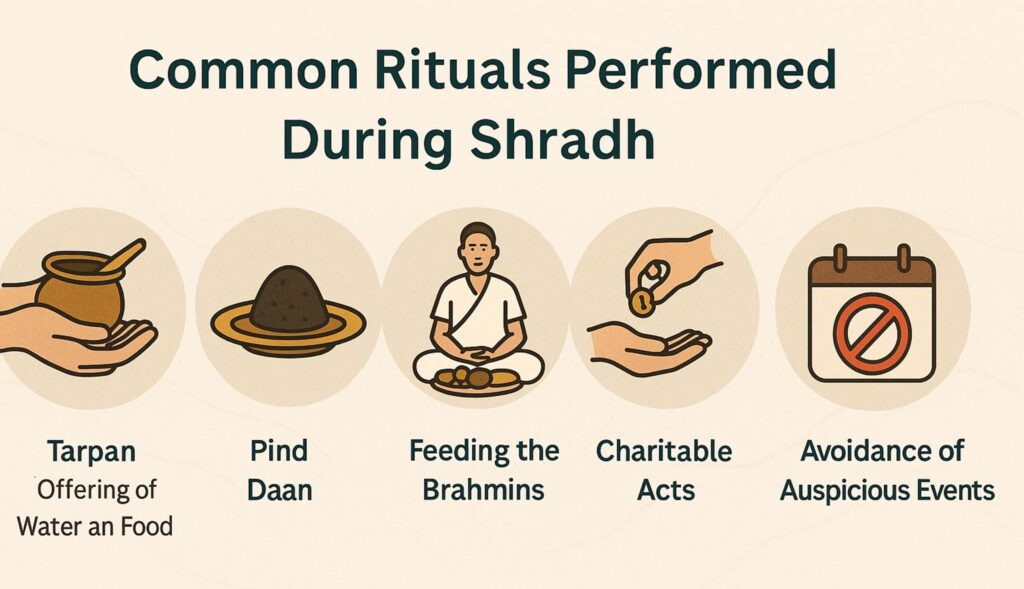 Common Rituals Performed During Shradh

Tarpan
Offering of Water an Food

Pind Daan

Feeding the Brahmins

Charitable Acts

Avoidance of Auspicious Events